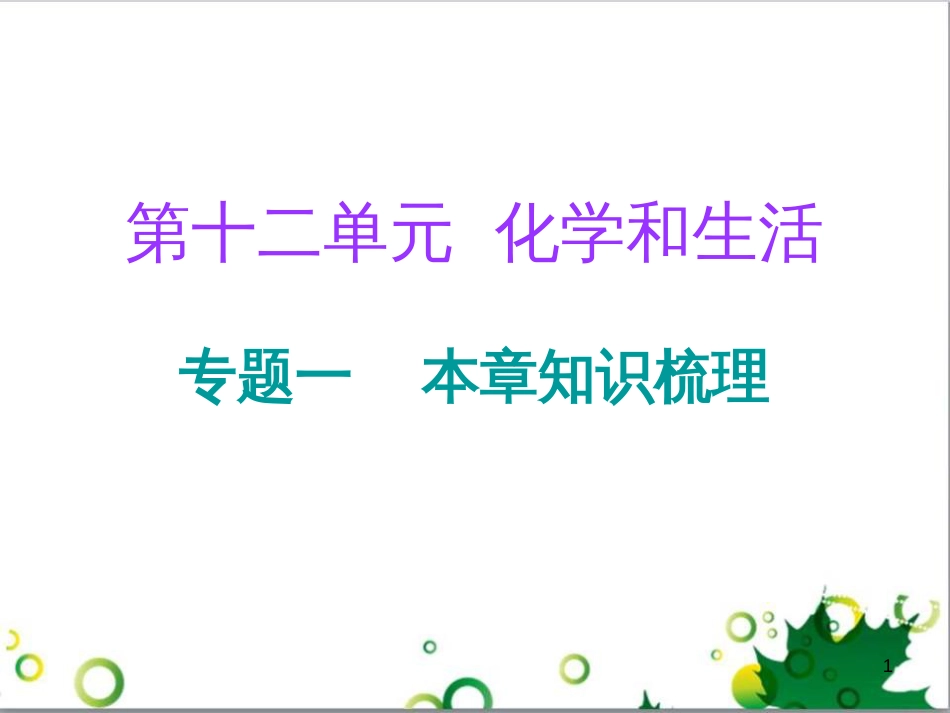 第十二单元 化学和生活

专题一 本章知识梳理

1